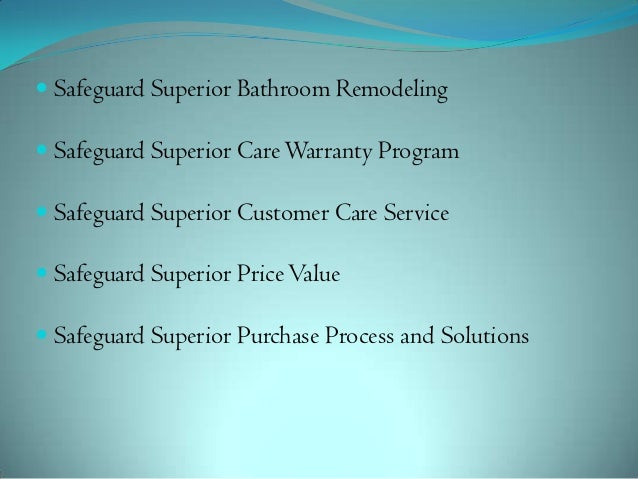 - Safeguard Superior Bathroom Remodeling
- Safeguard Superior Care Warranty Program
- Safeguard Superior Customer Care Service
- Safeguard Superior Price Value
- Safeguard Superior Purchase Process and Solutions